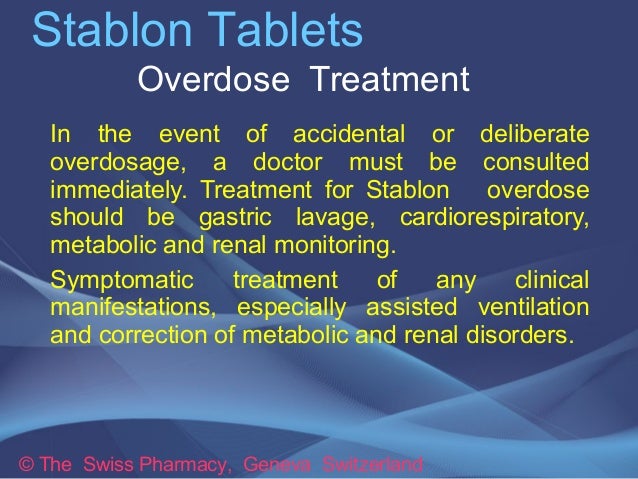 Stablon Tablets

Overdose Treatment

In the event of accidental or deliberate overdosage, a doctor must be consulted immediately. Treatment for Stablon overdose should be gastric lavage, cardiorespiratory, metabolic and renal monitoring.

Symptomatic treatment of any clinical manifestations, especially assisted ventilation and correction of metabolic and renal disorders.

© The Swiss Pharmacy, Geneva Switzerland